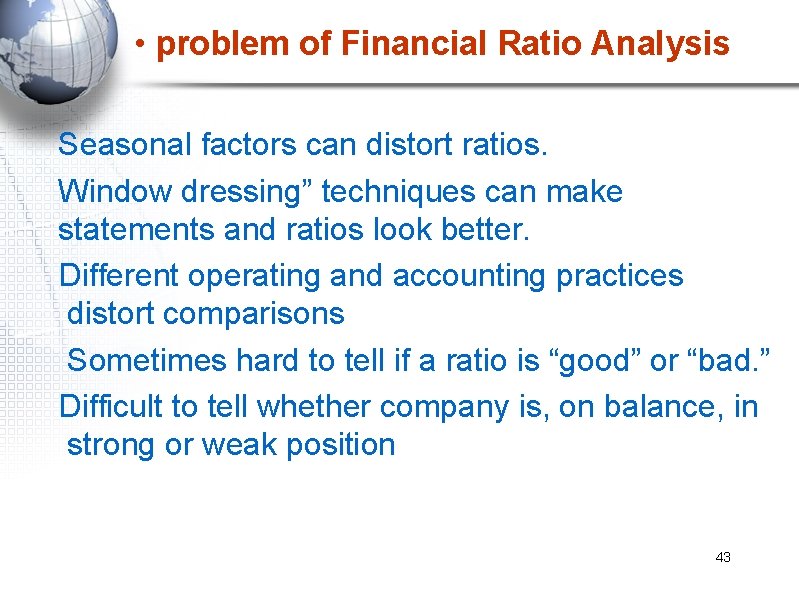 • problem of Financial Ratio Analysis

Seasonal factors can distort ratios.

Window dressing” techniques can make statements and ratios look better.

Different operating and accounting practices distort comparisons

Sometimes hard to tell if a ratio is “good” or “bad.”

Difficult to tell whether company is, on balance, in strong or weak position

43